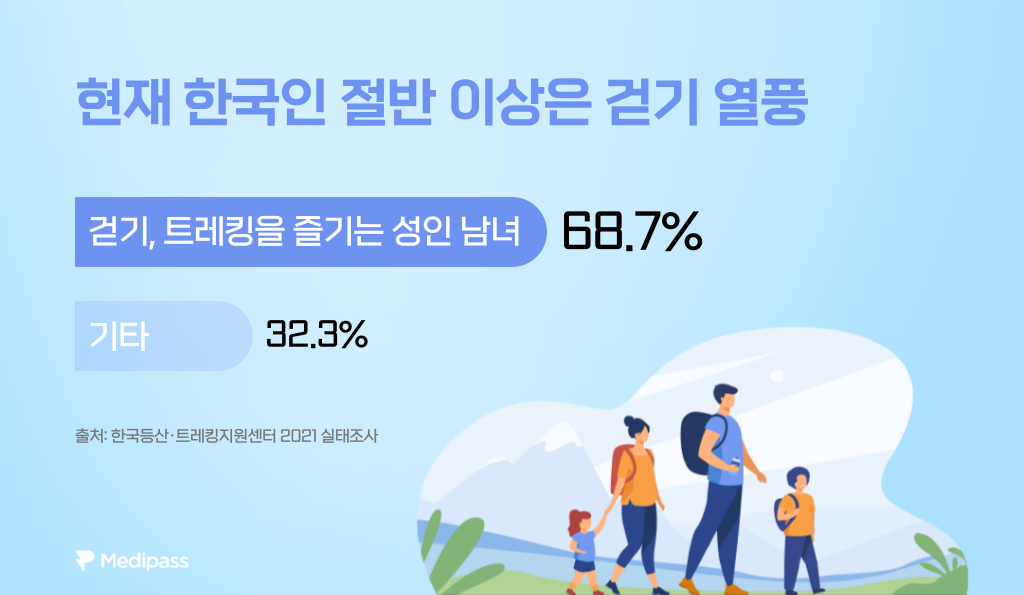 현재 한국인 절반 이상은 걷기 열풍

걷기, 트레킹을 즐기는 성인 남녀 68.7%

기타 32.3%

출처: 한국등산·트레킹지원센터 2021 실태조사

Medipass